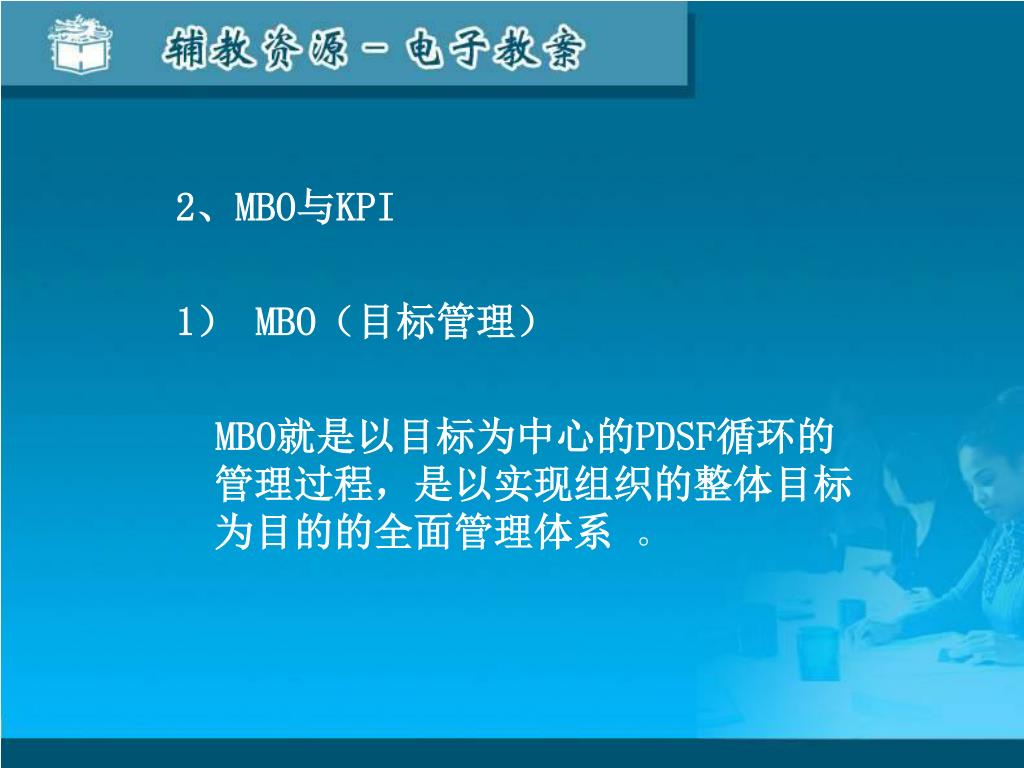 辅教资源－电子教案

2、MBO与KPI

1） MBO（目标管理）

MBO就是以目标为中心的PDSF循环的管理过程，是以实现组织的整体目标为目的的全面管理体系 。